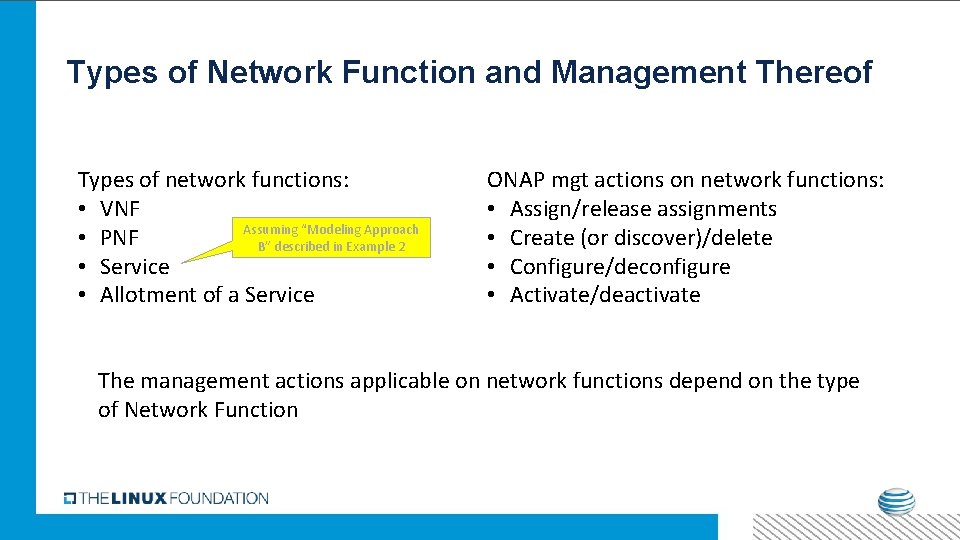 Types of Network Function and Management Thereof

Types of network functions:
• VNF
• PNF
• Service
• Allotment of a Service

Assuming "Modeling Approach B" described in Example 2

ONAP mgt actions on network functions:
• Assign/release assignments
• Create (or discover)/delete
• Configure/deconfigure
• Activate/deactivate

The management actions applicable on network functions depend on the type of Network Function

THE LINUX FOUNDATION